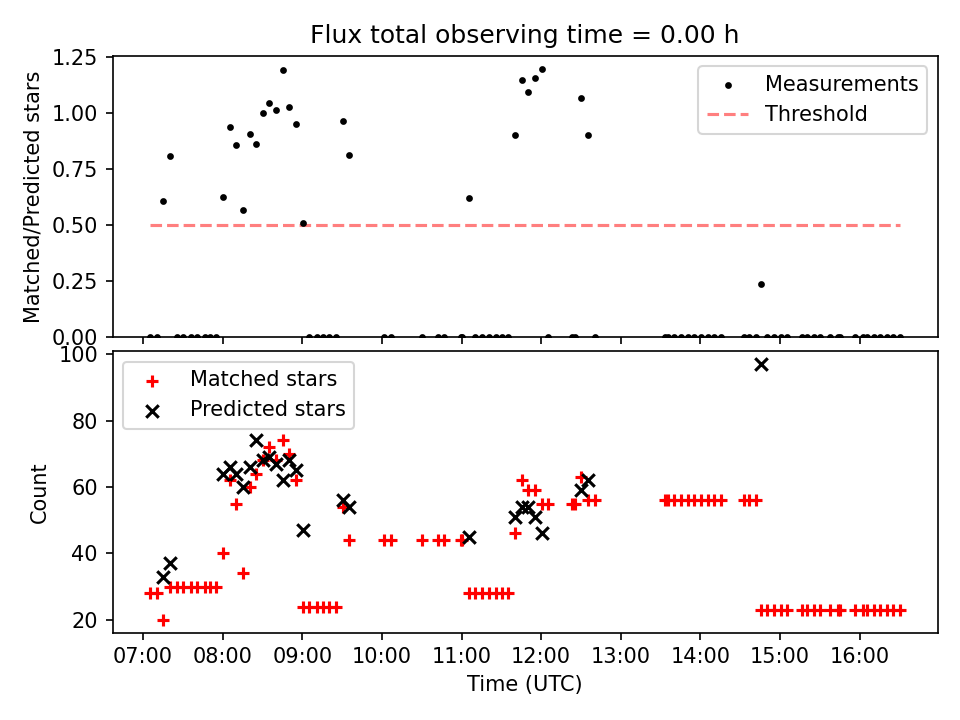 Flux total observing time = 0.00 h

Matched/Predicted stars

1.25
1.00
0.75
0.50
0.25
0.00

Measurements
Threshold

Count

100
80
60
40
20

Matched stars
Predicted stars

07:00
08:00
09:00
10:00
11:00
12:00
13:00
14:00
15:00
16:00

Time (UTC)